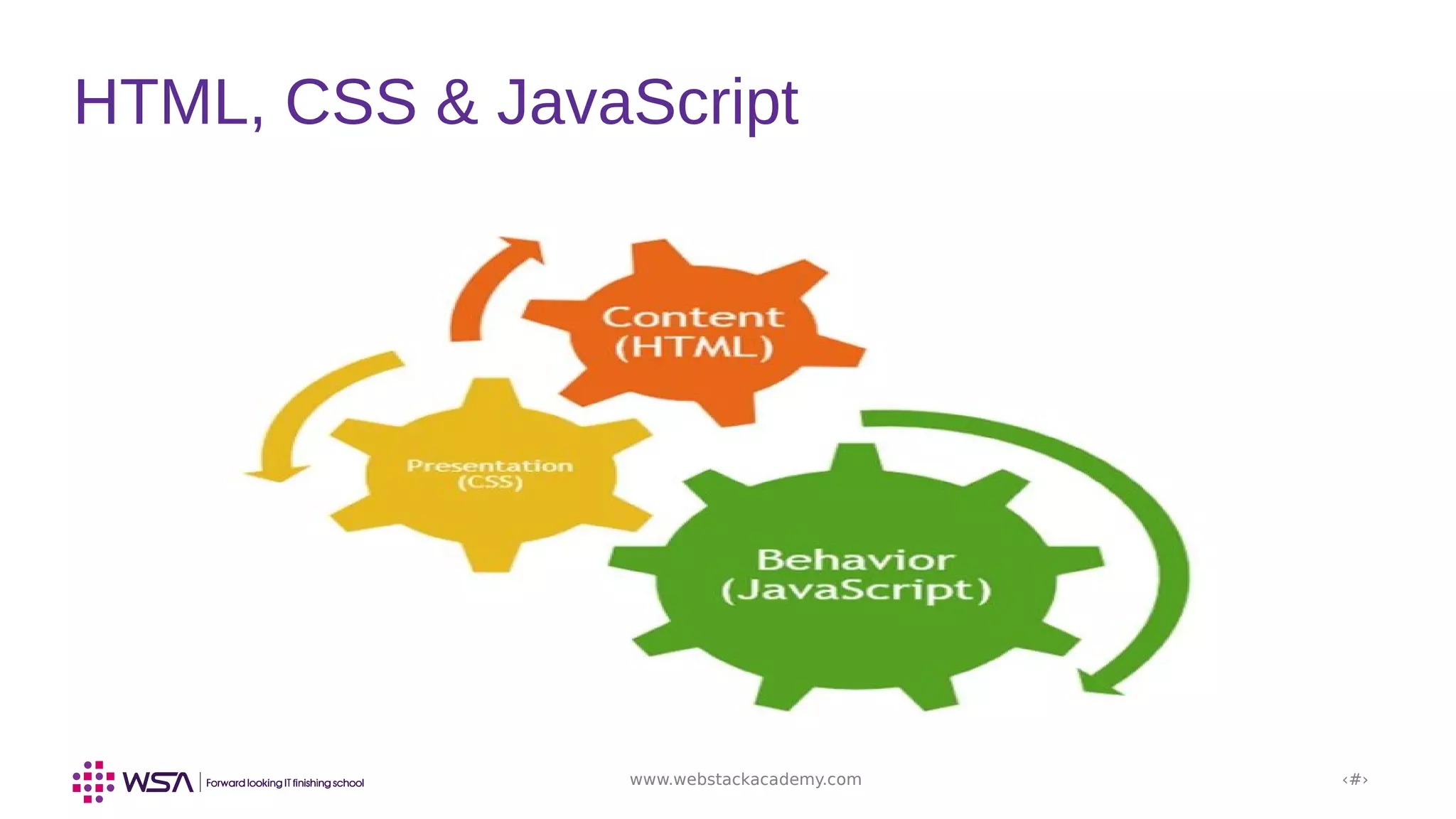 HTML, CSS & JavaScript

Content (HTML)

Presentation (CSS)

Behavior (JavaScript)

WSA | Forward looking IT finishing school

www.webstackacademy.com

‹#›